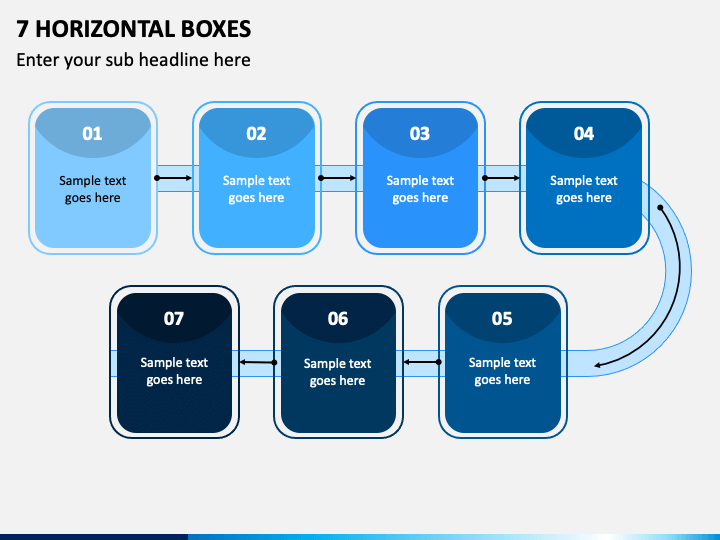 7 HORIZONTAL BOXES

Enter your sub headline here

01

Sample text goes here

02

Sample text goes here

03

Sample text goes here

04

Sample text goes here

05

Sample text goes here

06

Sample text goes here

07

Sample text goes here